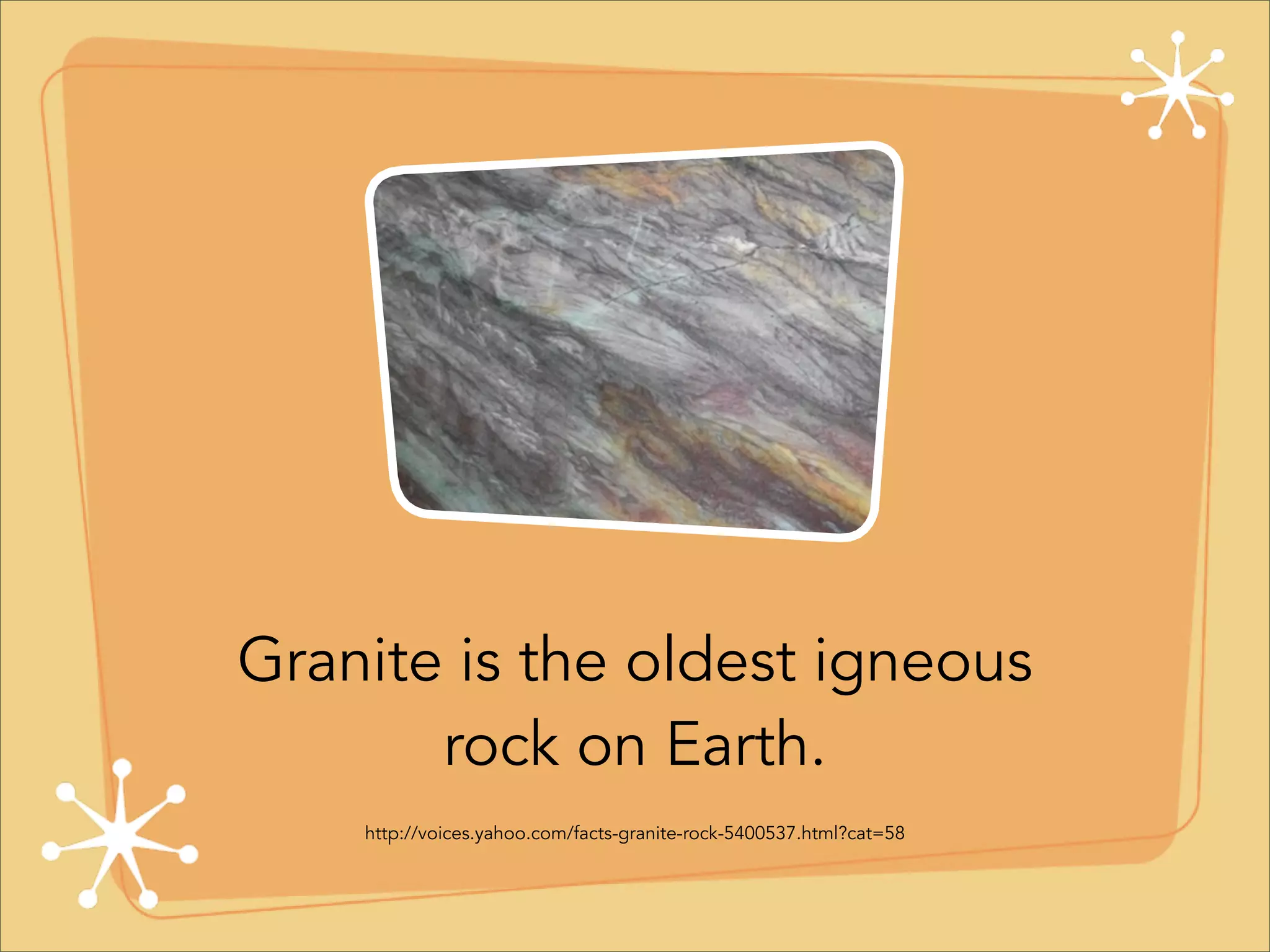 Granite is the oldest igneous rock on Earth.

http://voices.yahoo.com/facts-granite-rock-5400537.html?cat=58